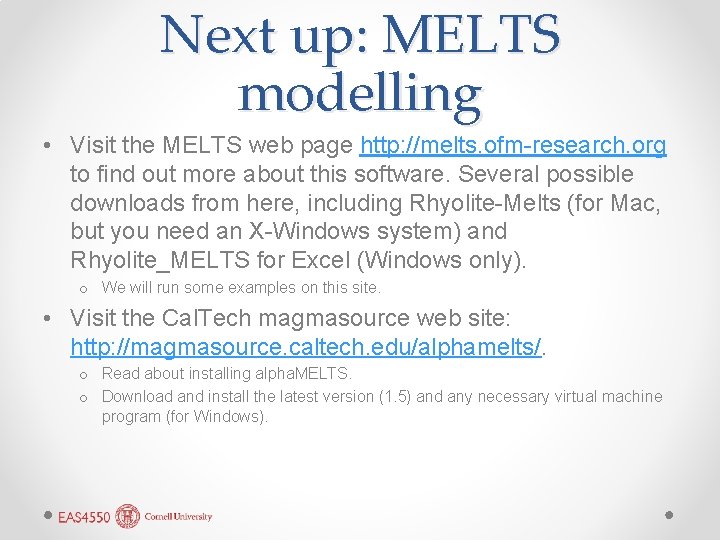 Next up: MELTS modelling

• Visit the MELTS web page http://melts.ofm-research.org to find out more about this software. Several possible downloads from here, including Rhyolite-Melts (for Mac, but you need an X-Windows system) and Rhyolite_MELTS for Excel (Windows only).
  o We will run some examples on this site.
• Visit the CalTech magmasource web site: http://magmasource.caltech.edu/alphamelts/.
  o Read about installing alphaMELTS.
  o Download and install the latest version (1.5) and any necessary virtual machine program (for Windows).

EAS4550 Cornell University